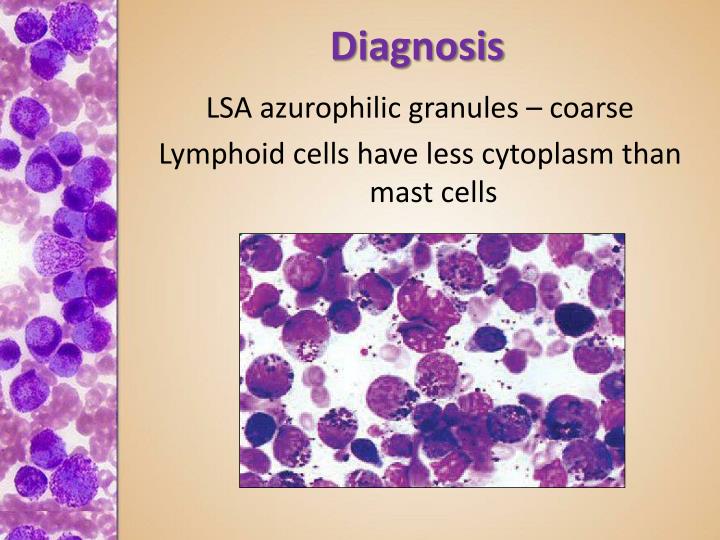 Diagnosis

LSA azurophilic granules – coarse

Lymphoid cells have less cytoplasm than mast cells